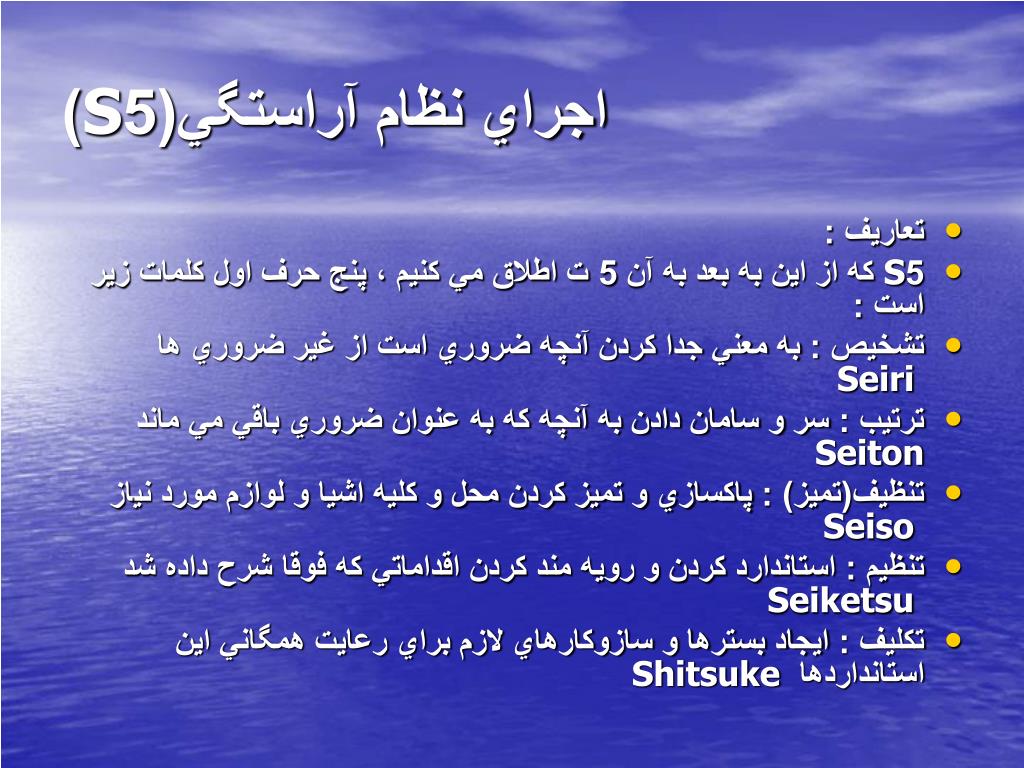 اجراي نظام آراستگي(S5)

- تعاريف :
- S5 كه از اين به بعد به آن 5 ت اطلاق مي كنيم ، پنج حرف اول كلمات زير است :
- تشخيص : به معني جدا كردن آنچه ضروري است از غير ضروري ها Seiri
- ترتيب : سر و سامان دادن به آنچه كه به عنوان ضروري باقي مي ماند Seiton
- تنظيف(تميز) : پاكسازي و تميز كردن محل و كليه اشيا و لوازم مورد نياز Seiso
- تنظيم : استاندارد كردن و رويه مند كردن اقداماتي كه فوقا شرح داده شد Seiketsu
- تكليف : ايجاد بسترها و سازوكارهاي لازم براي رعايت همگاني اين استانداردها Shitsuke